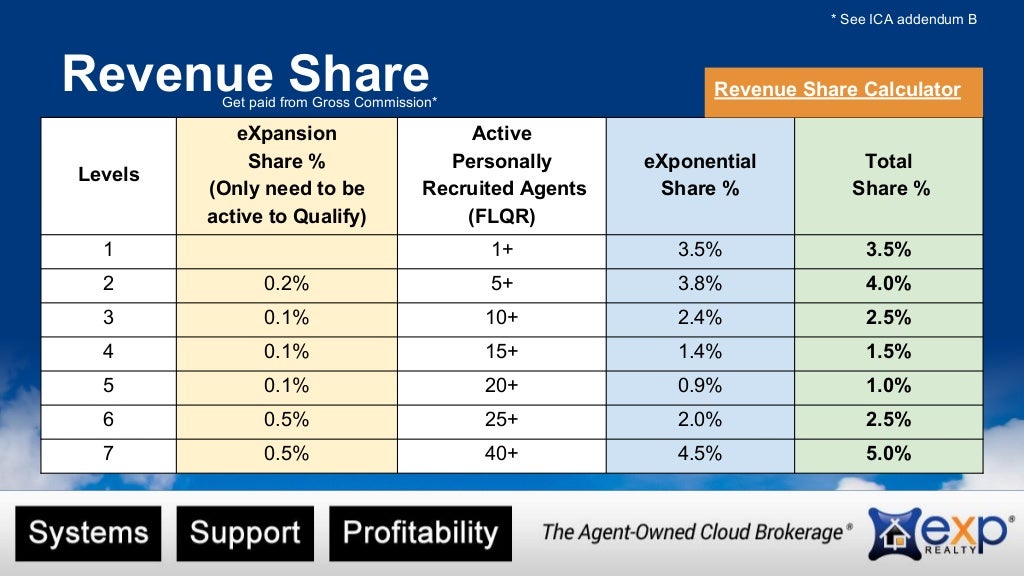 * See ICA addendum B

Revenue Share
Get paid from Gross Commission*

Revenue Share Calculator

| Levels | eXpansion Share % (Only need to be active to Qualify) | Active Personally Recruited Agents (FLQR) | eXponential Share % | Total Share % |
|---|---|---|---|---|
| 1 | | 1+ | 3.5% | 3.5% |
| 2 | 0.2% | 5+ | 3.8% | 4.0% |
| 3 | 0.1% | 10+ | 2.4% | 2.5% |
| 4 | 0.1% | 15+ | 1.4% | 1.5% |
| 5 | 0.1% | 20+ | 0.9% | 1.0% |
| 6 | 0.5% | 25+ | 2.0% | 2.5% |
| 7 | 0.5% | 40+ | 4.5% | 5.0% |

Systems Support Profitability

The Agent-Owned Cloud Brokerage®

eXp REALTY®